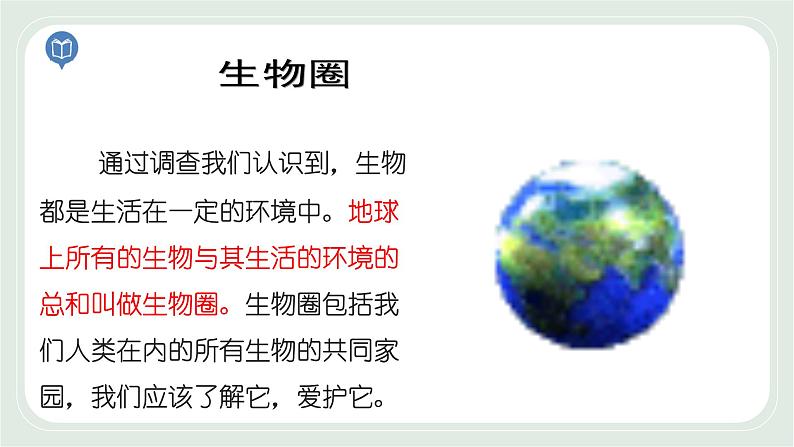 生物圈

通过调查我们认识到，生物都是生活在一定的环境中。地球上所有的生物与其生活的环境的总和叫做生物圈。生物圈包括我们人类在内的所有生物的共同家园，我们应该了解它，爱护它。